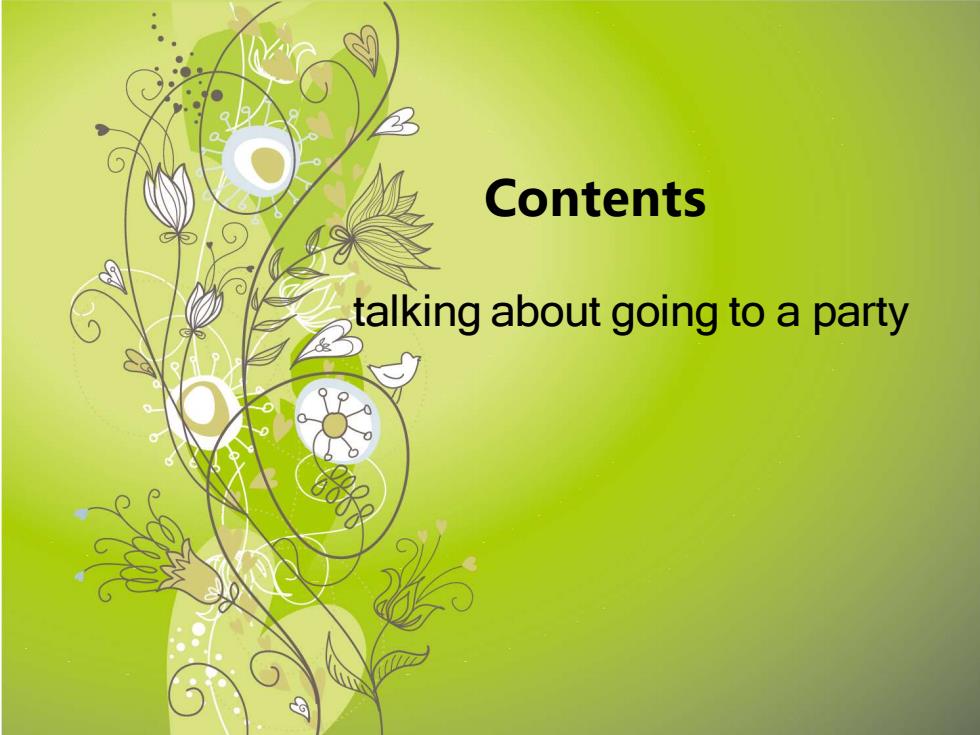 Contents

talking about going to a party